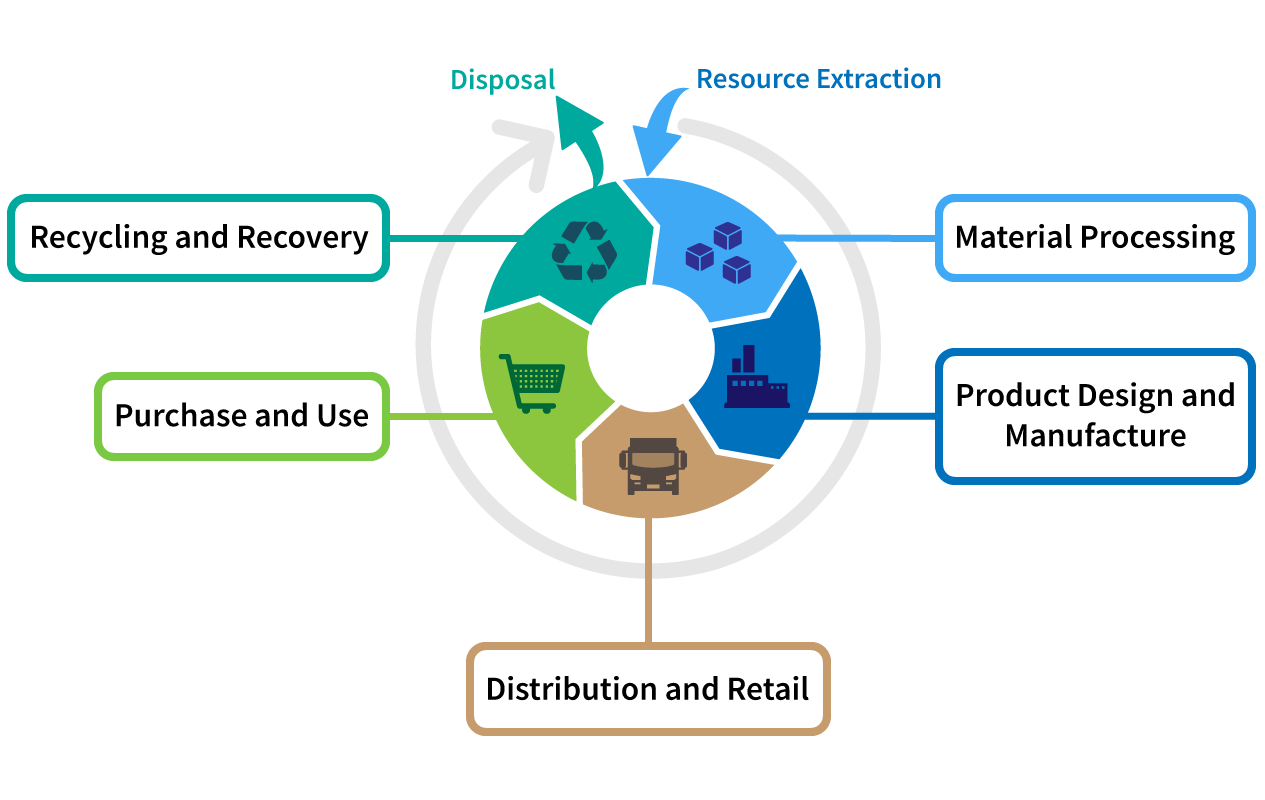 Disposal

Resource Extraction

Recycling and Recovery

Material Processing

Purchase and Use

Product Design and Manufacture

Distribution and Retail